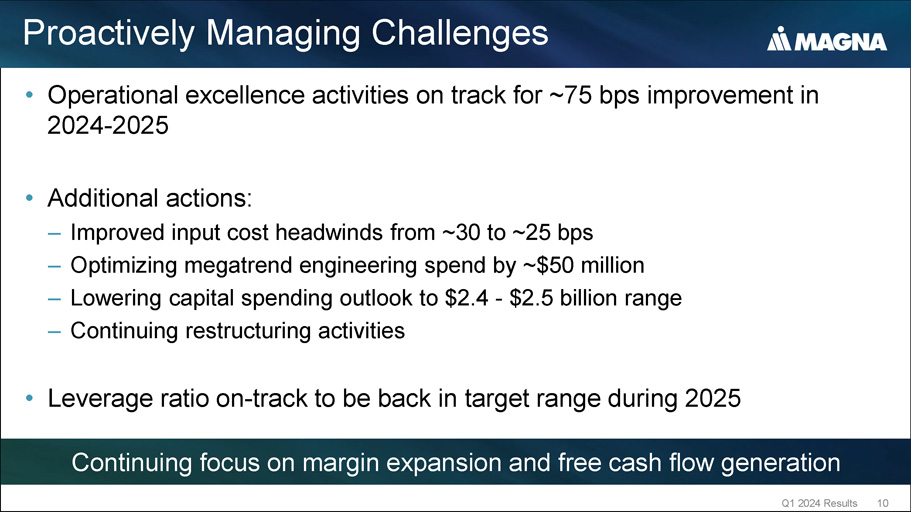 Proactively Managing Challenges

MAGNA

• Operational excellence activities on track for ~75 bps improvement in 2024-2025

• Additional actions:
– Improved input cost headwinds from ~30 to ~25 bps
– Optimizing megatrend engineering spend by ~\$50 million
– Lowering capital spending outlook to \$2.4 - \$2.5 billion range
– Continuing restructuring activities

• Leverage ratio on-track to be back in target range during 2025

Continuing focus on margin expansion and free cash flow generation

Q1 2024 Results 10